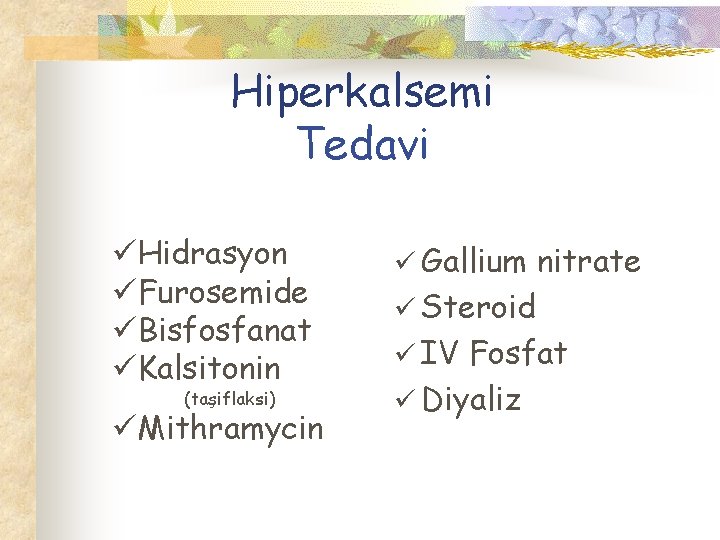 Hiperkalsemi
Tedavi

✓Hidrasyon
✓Furosemide
✓Bisfosfanat
✓Kalsitonin
(taşiflaksi)
✓Mithramycin

✓Gallium nitrate
✓Steroid
✓IV Fosfat
✓Diyaliz